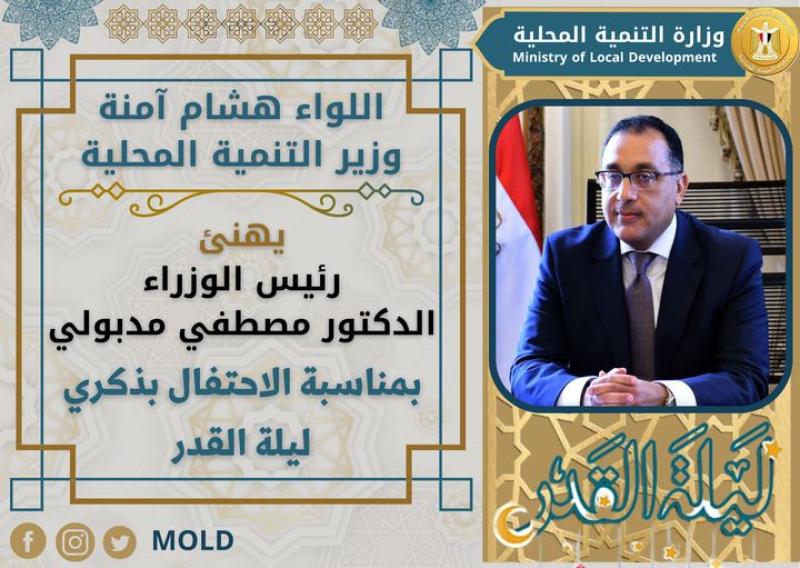 وزارة التنمية المحلية
Ministry of Local Development

اللواء هشام آمنة
وزير التنمية المحلية

يهنئ
رئيس الوزراء
الدكتور مصطفي مدبولي

بمناسبة الاحتفال بذكري
ليلة القدر

ليلة القدر

MOLD